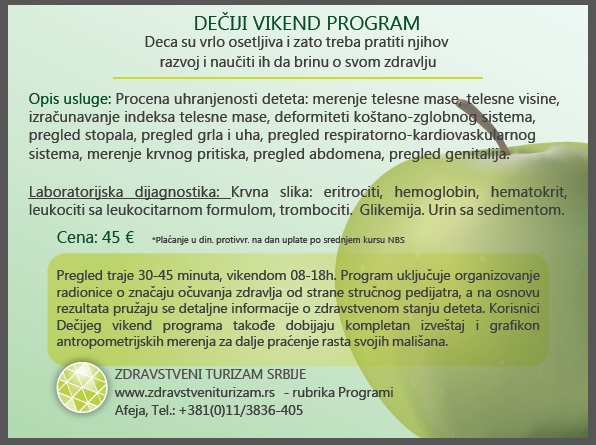 DEČIJI VIKEND PROGRAM
Deca su vrlo osetljiva i zato treba pratiti njihov razvoj i naučiti ih da brinu o svom zdravlju

Opis usluge: Procena uhranjenosti deteta: merenje telesne mase, telesne visine, izračunavanje indeksa telesne mase, deformiteti koštano-zglobnog sistema, pregled stopala, pregled grla i uha, pregled respiratorno-kardiovaskularnog sistema, merenje krvnog pritiska, pregled abdomena, pregled genitalija.

Laboratorijska dijagnostika: Krvna slika: eritrociti, hemoglobin, hematokrit, leukociti sa leukocitarnom formulom, trombociti. Glikemija. Urin sa sedimentom.

Cena: 45 € *Plaćanje u din. protivvr. na dan uplate po srednjem kursu NBS

Pregled traje 30-45 minuta, vikendom 08-18h. Program uključuje organizovanje radionice o značaju očuvanja zdravlja od strane stručnog pedijatra, a na osnovu rezultata pružaju se detaljne informacije o zdravstvenom stanju deteta. Korisnici Dečijeg vikend programa takođe dobijaju kompletan izveštaj i grafikon antropometrijskih merenja za dalje praćenje rasta svojih mališana.

ZDRAVSTVENI TURIZAM SRBIJE
www.zdravstveniturizam.rs - rubrika Programi
Afeja, Tel.: +381(0)11/3836-405